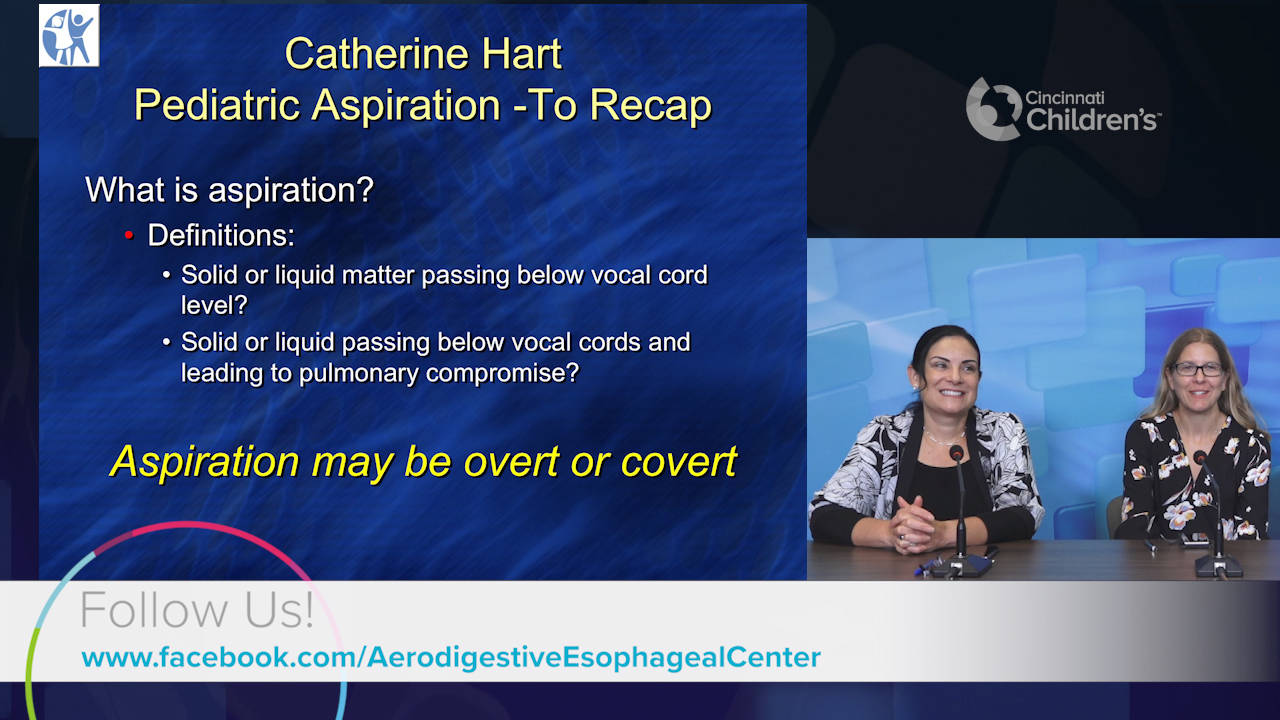 Catherine Hart
Pediatric Aspiration -To Recap

What is aspiration?

• Definitions:

• Solid or liquid matter passing below vocal cord level?

• Solid or liquid passing below vocal cords and leading to pulmonary compromise?

Aspiration may be overt or covert

Cincinnati Children's

Follow Us!
www.facebook.com/AerodigestiveEsophagealCenter